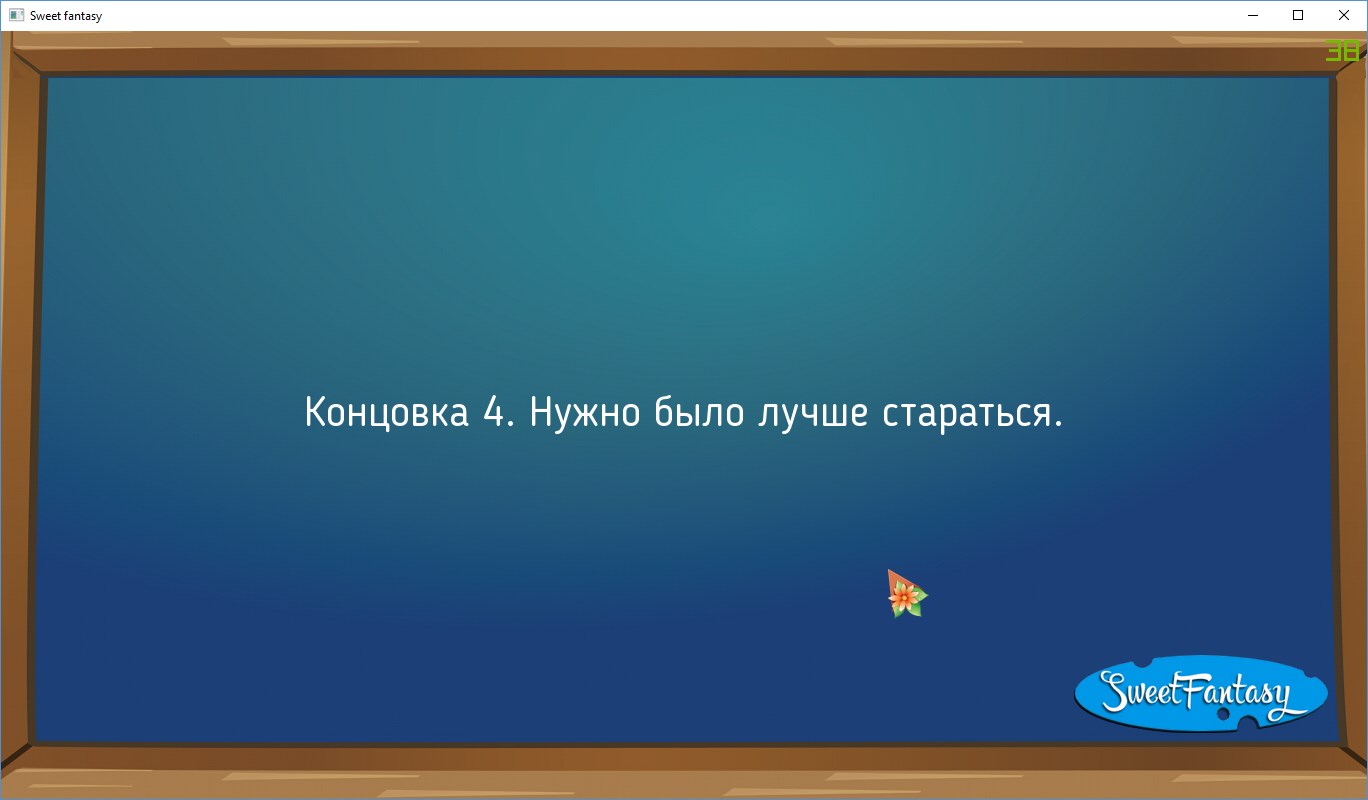 Sweet fantasy

38

Концовка 4. Нужно было лучше стараться.

SweetFantasy